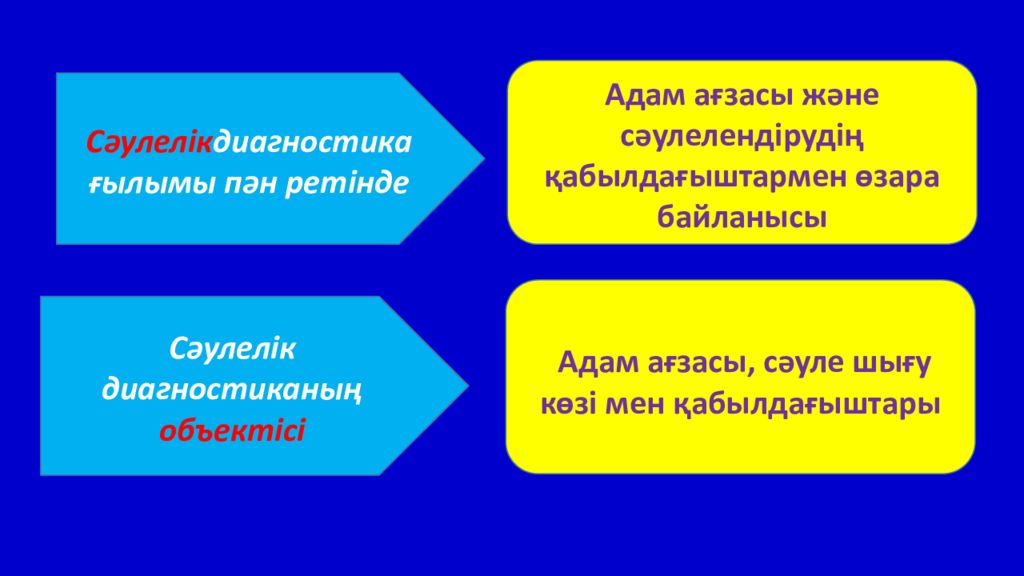 Сәулелікдиагностика ғылымы пән ретінде

Адам ағзасы және сәулелендірудің қабылдағыштармен өзара байланысы

Сәулелік диагностиканың объектісі

Адам ағзасы, сәуле шығу көзі мен қабылдағыштары